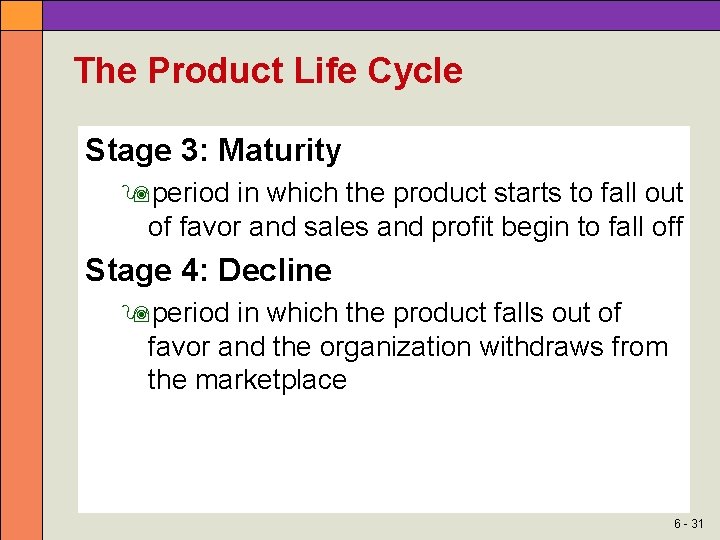 The Product Life Cycle

Stage 3: Maturity

period in which the product starts to fall out of favor and sales and profit begin to fall off

Stage 4: Decline

period in which the product falls out of favor and the organization withdraws from the marketplace

6 - 31